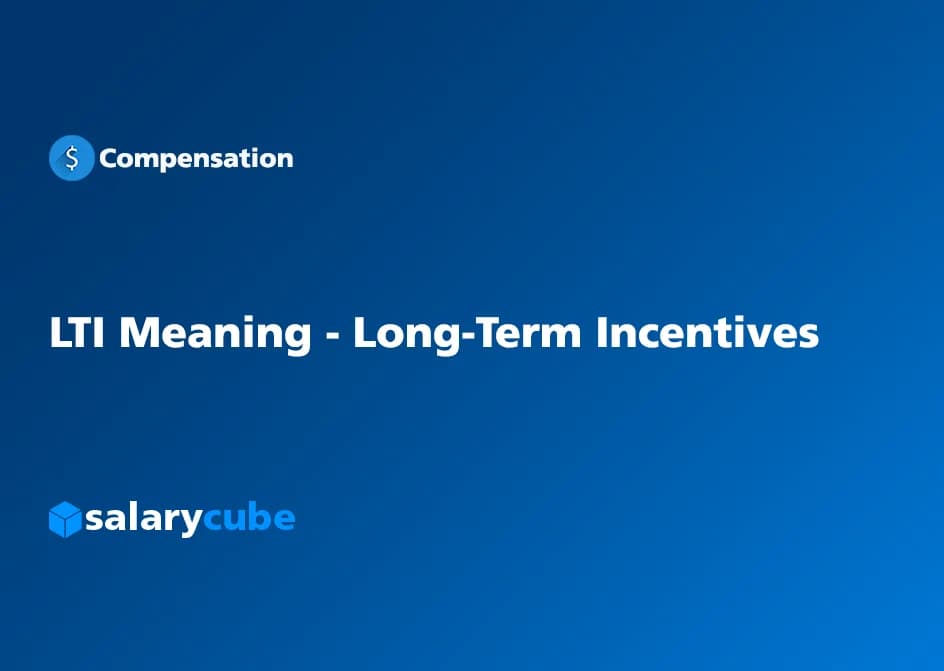 $ Compensation

LTI Meaning - Long-Term Incentives

salarycube